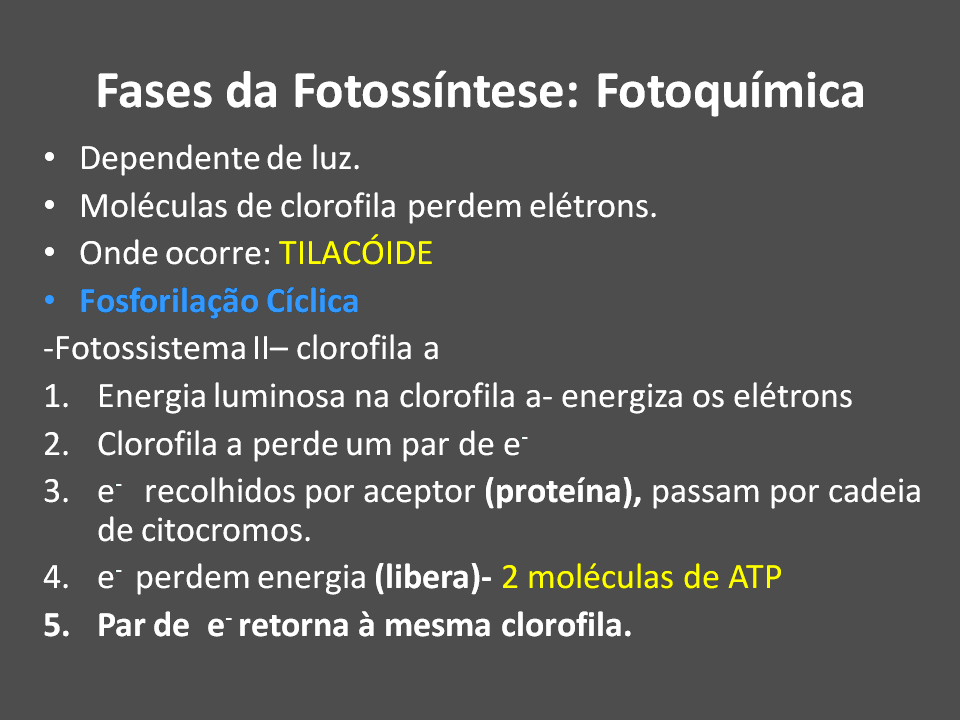 Fases da Fotossíntese: Fotoquímica

• Dependente de luz.
• Moléculas de clorofila perdem elétrons.
• Onde ocorre: TILACÓIDE
• Fosforilação Cíclica

-Fotossistema II– clorofila a

1. Energia luminosa na clorofila a- energiza os elétrons
2. Clorofila a perde um par de $e^-$
3. $e^-$ recolhidos por aceptor (proteína), passam por cadeia de citocromos.
4. $e^-$ perdem energia (libera)- 2 moléculas de ATP
5. Par de $e^-$ retorna à mesma clorofila.